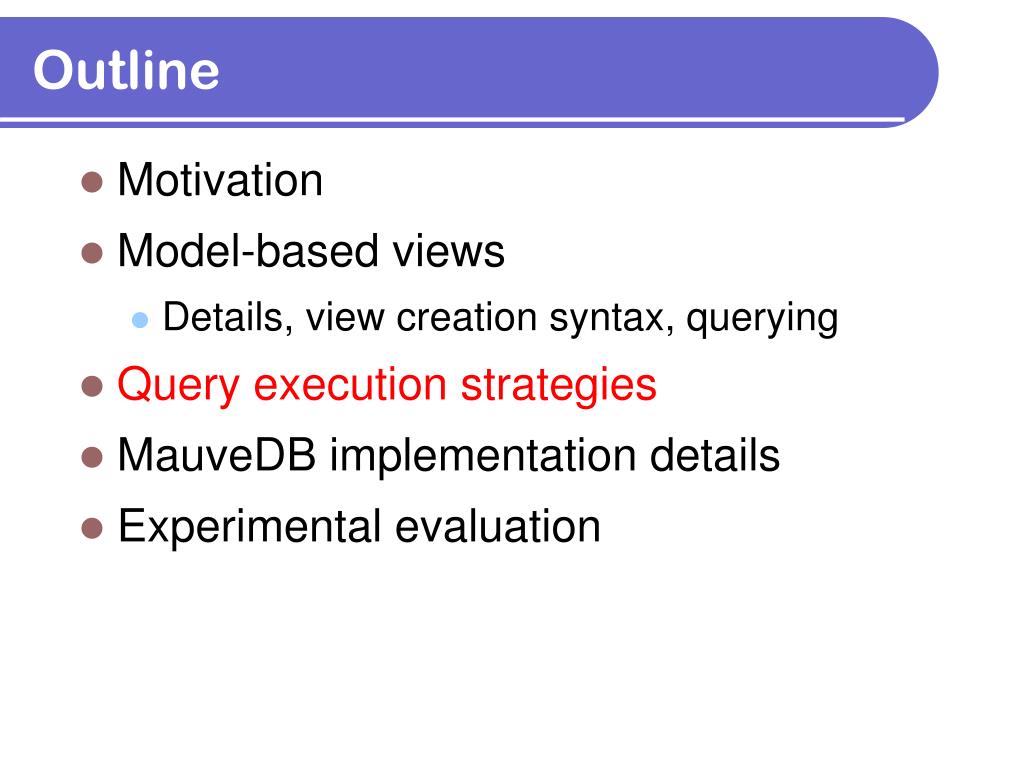 Outline

Motivation

Model-based views

Details, view creation syntax, querying

Query execution strategies

MauveDB implementation details

Experimental evaluation